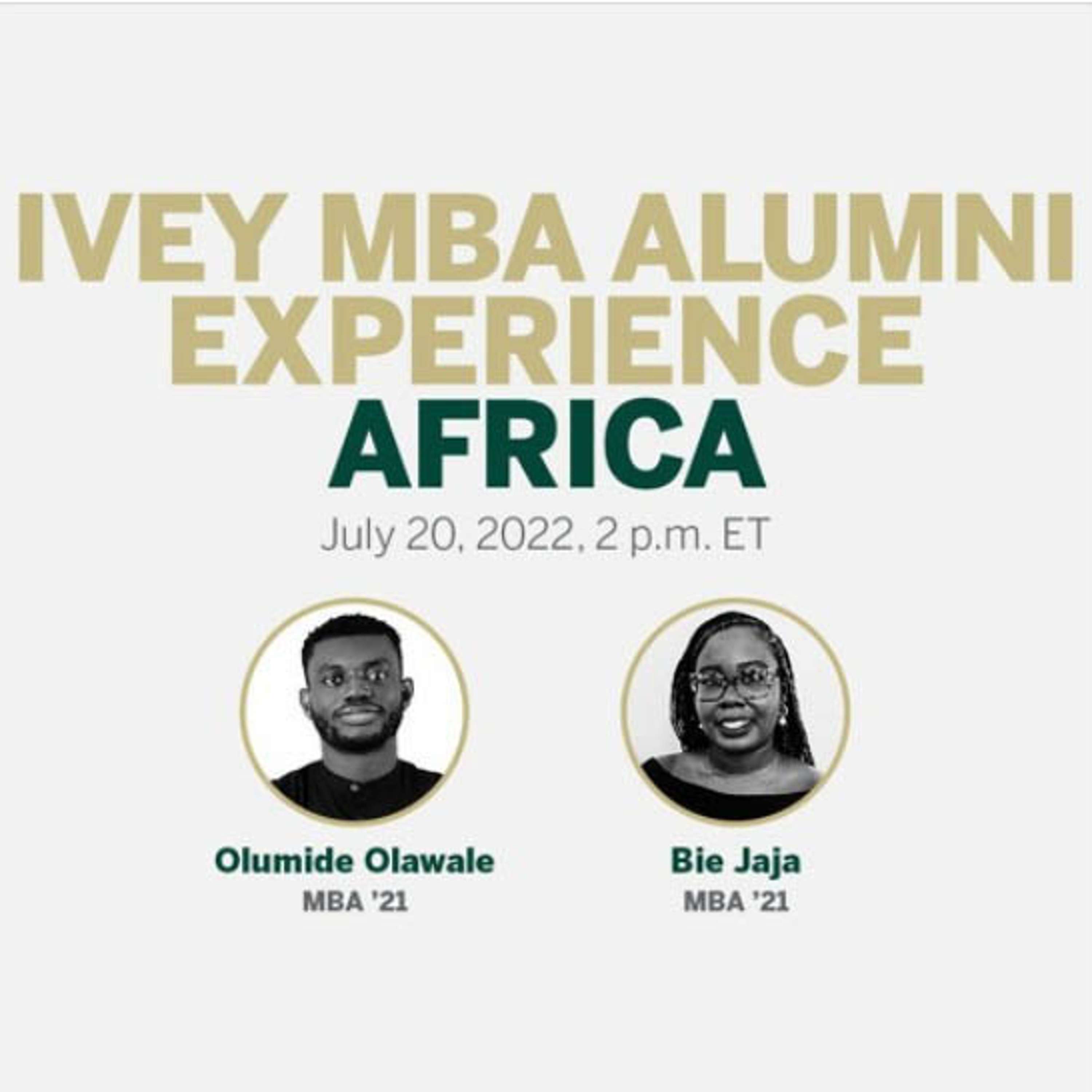 IVEY MBA ALUMNI EXPERIENCE
AFRICA

July 20, 2022, 2 p.m. ET

Olumide Olawale
MBA '21

Bie Jaja
MBA '21